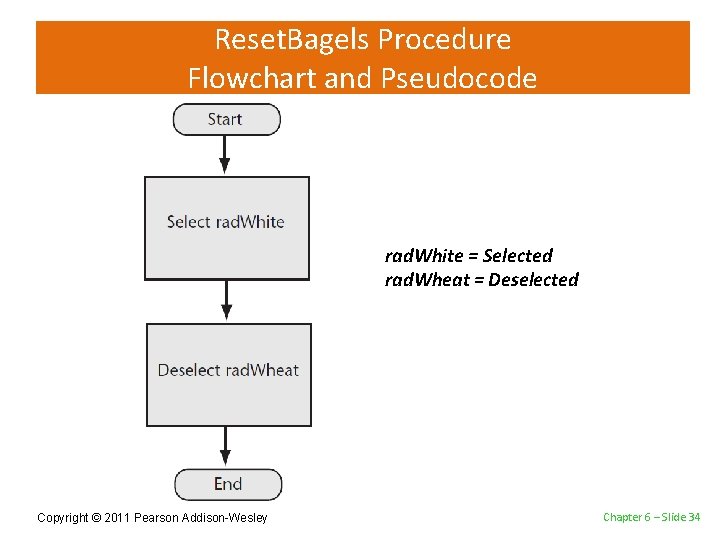 ResetBagels Procedure
Flowchart and Pseudocode

Start

Select radWhite

Deselect radWheat

End

radWhite = Selected
radWheat = Deselected

Copyright © 2011 Pearson Addison-Wesley

Chapter 6 – Slide 34